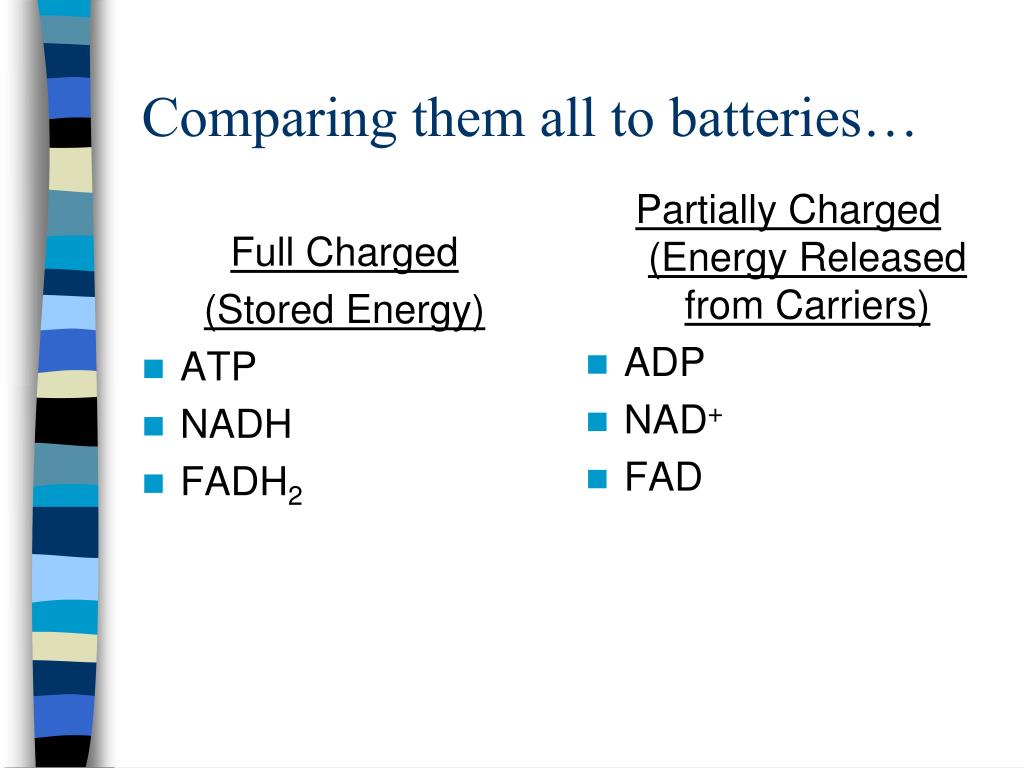 Comparing them all to batteries…

Full Charged
(Stored Energy)

- ATP
- NADH
- $FADH_2$

Partially Charged
(Energy Released from Carriers)

- ADP
- $NAD^+$
- FAD